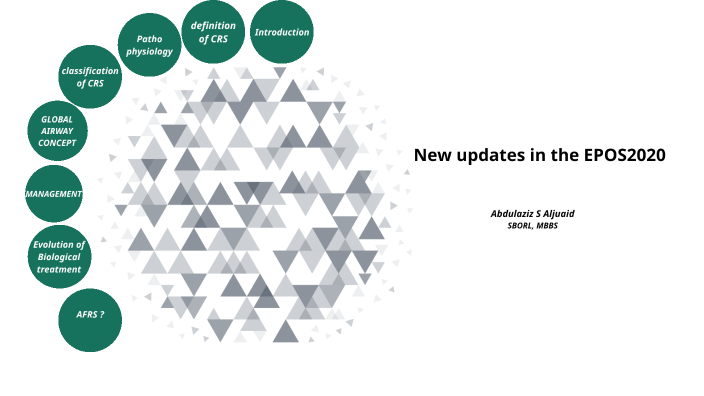 Introduction

definition of CRS

Patho physiology

classification of CRS

GLOBAL AIRWAY CONCEPT

MANAGEMENT

Evolution of Biological treatment

AFRS ?

New updates in the EPOS2020

Abdulaziz S Aljuaid
SBORL, MBBS